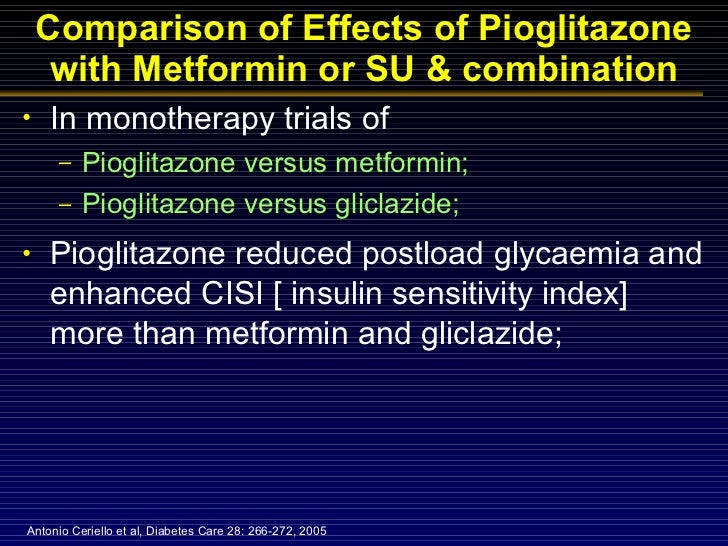 Comparison of Effects of Pioglitazone with Metformin or SU & combination

• In monotherapy trials of
– Pioglitazone versus metformin;
– Pioglitazone versus gliclazide;

• Pioglitazone reduced postload glycaemia and enhanced CISI [ insulin sensitivity index] more than metformin and gliclazide;

Antonio Ceriello et al, Diabetes Care 28: 266-272, 2005